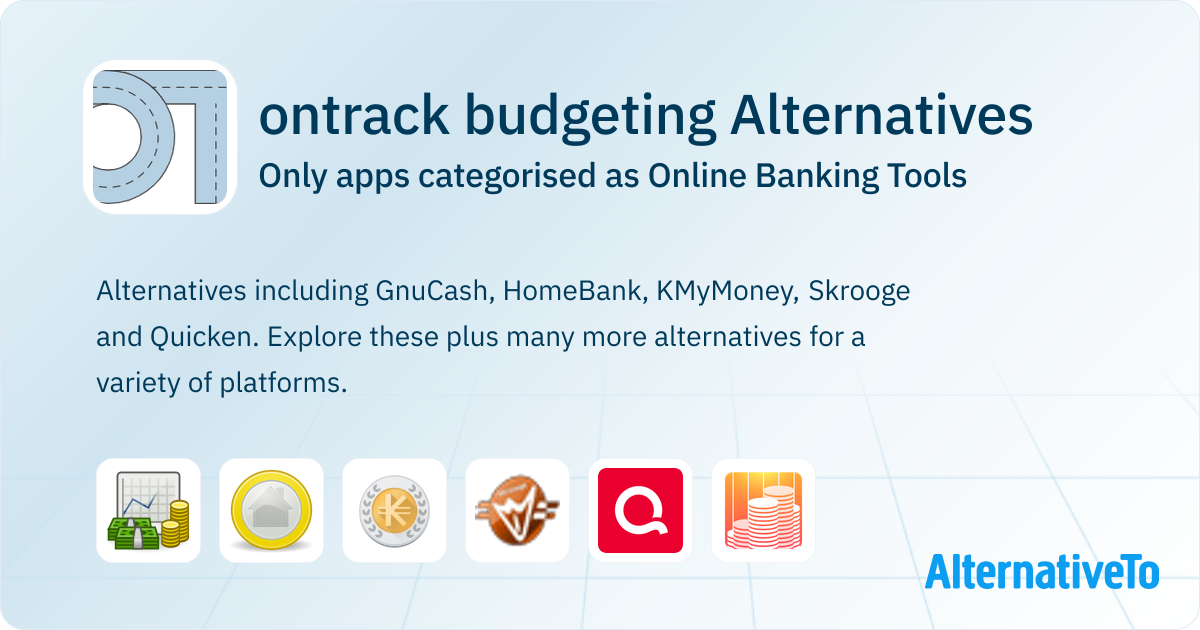 ontrack budgeting Alternatives
Only apps categorised as Online Banking Tools

Alternatives including GnuCash, HomeBank, KMyMoney, Skrooge and Quicken. Explore these plus many more alternatives for a variety of platforms.

AlternativeTo